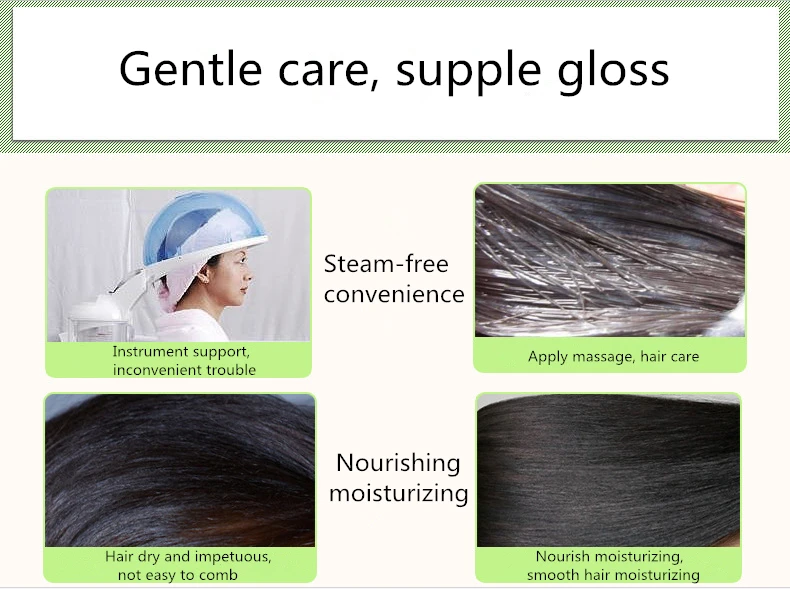 Gentle care, supple gloss

Instrument support, inconvenient trouble

Steam-free convenience

Apply massage, hair care

Hair dry and impetuous, not easy to comb

Nourishing moisturizing

Nourish moisturizing, smooth hair moisturizing